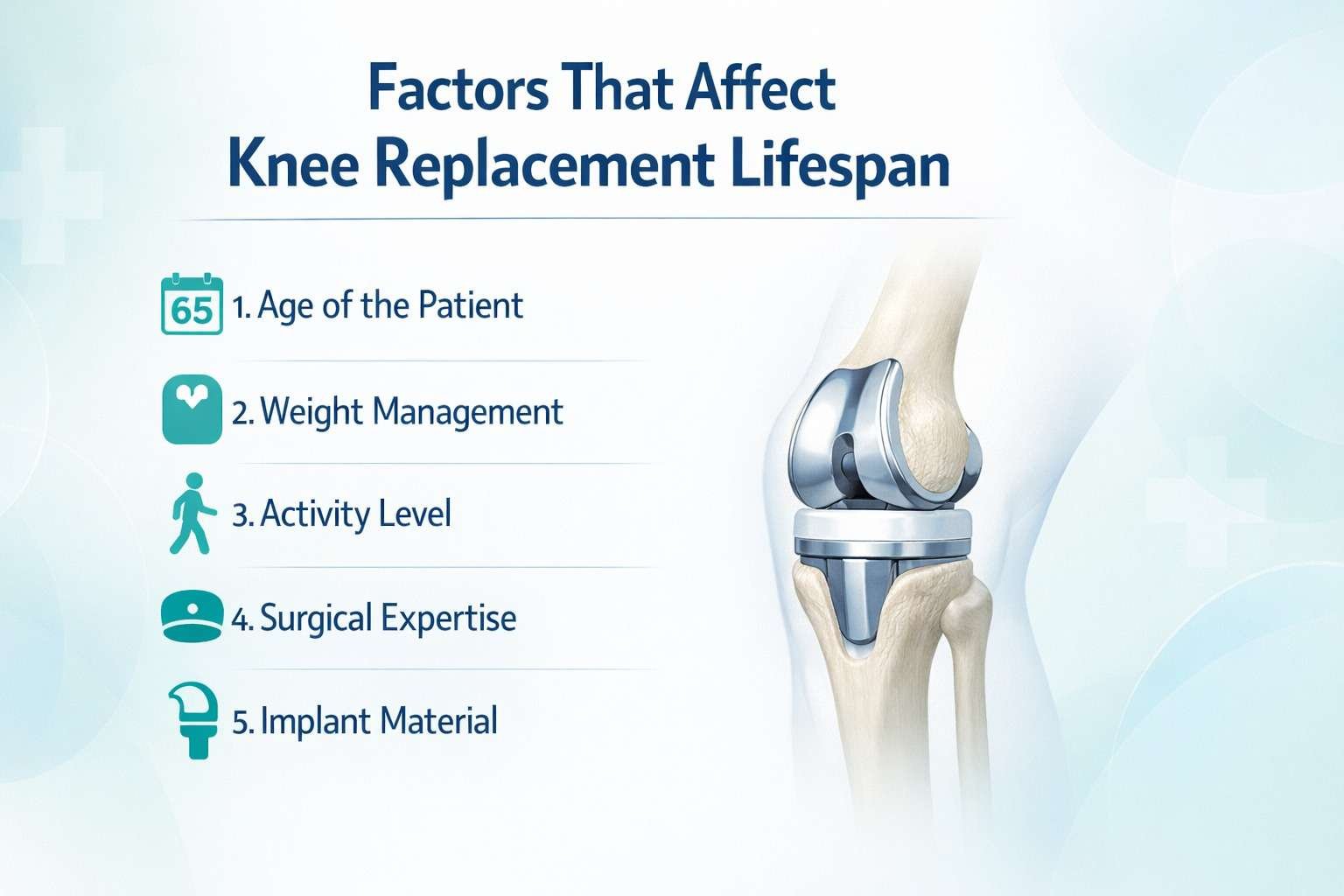 Factors That Affect
Knee Replacement Lifespan

65 1. Age of the Patient

2. Weight Management

3. Activity Level

4. Surgical Expertise

5. Implant Material